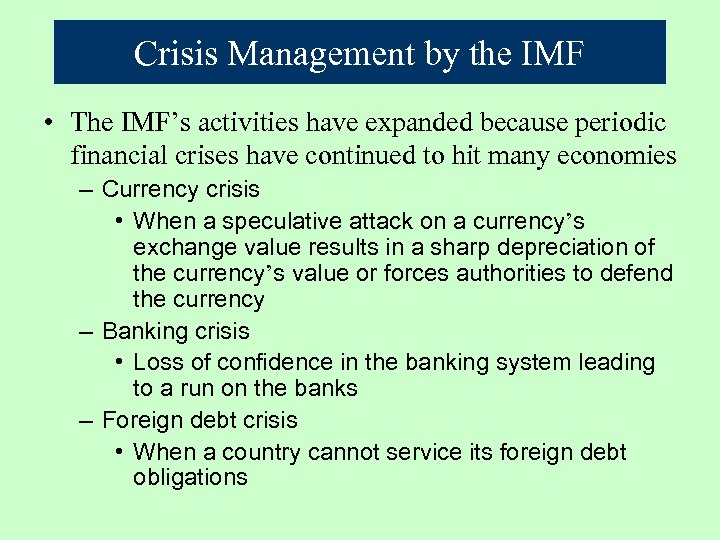 Crisis Management by the IMF

• The IMF's activities have expanded because periodic financial crises have continued to hit many economies

– Currency crisis

• When a speculative attack on a currency's exchange value results in a sharp depreciation of the currency's value or forces authorities to defend the currency

– Banking crisis

• Loss of confidence in the banking system leading to a run on the banks

– Foreign debt crisis

• When a country cannot service its foreign debt obligations